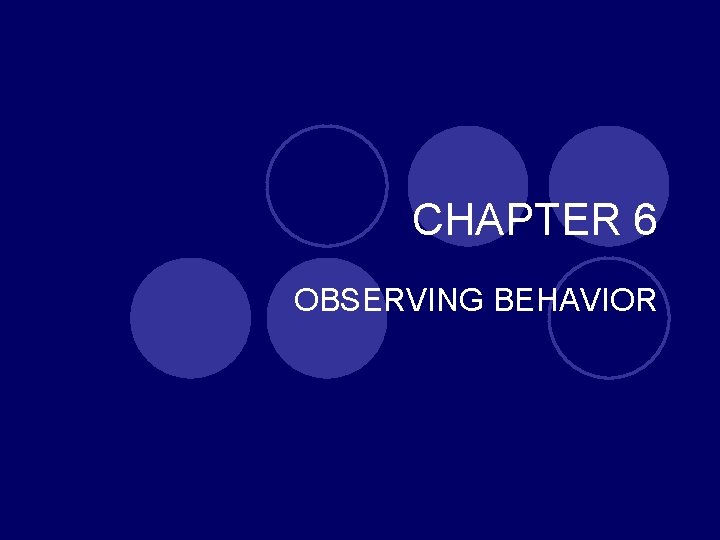 CHAPTER 6

OBSERVING BEHAVIOR